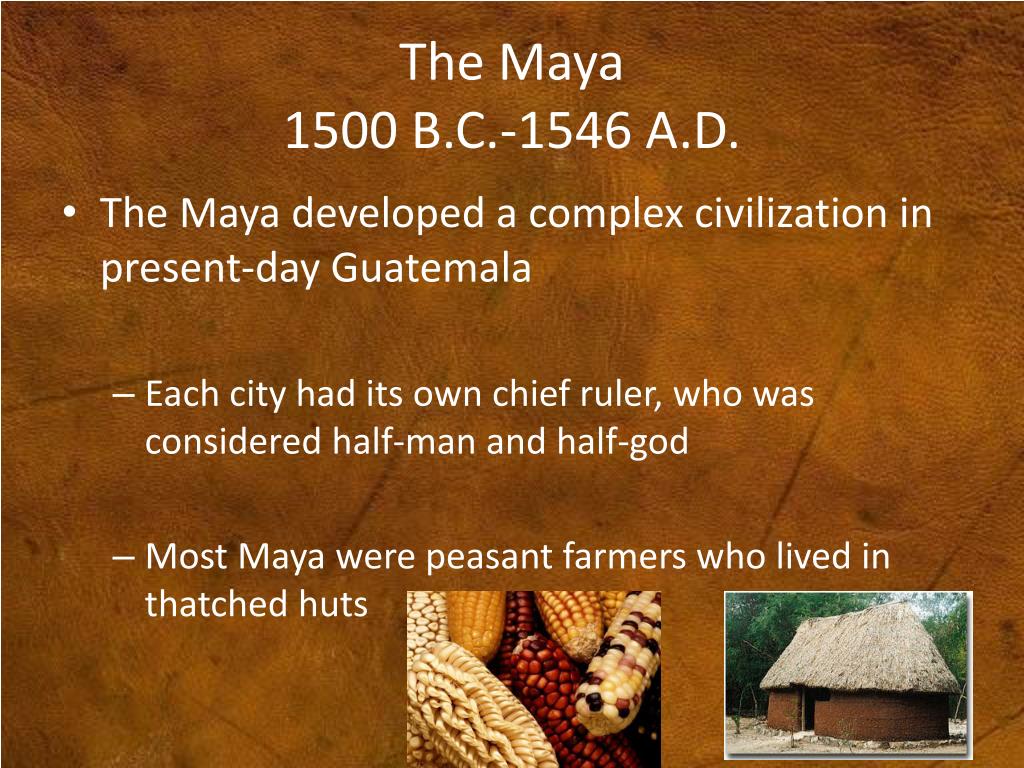 The Maya
1500 B.C.-1546 A.D.

• The Maya developed a complex civilization in present-day Guatemala

– Each city had its own chief ruler, who was considered half-man and half-god

– Most Maya were peasant farmers who lived in thatched huts